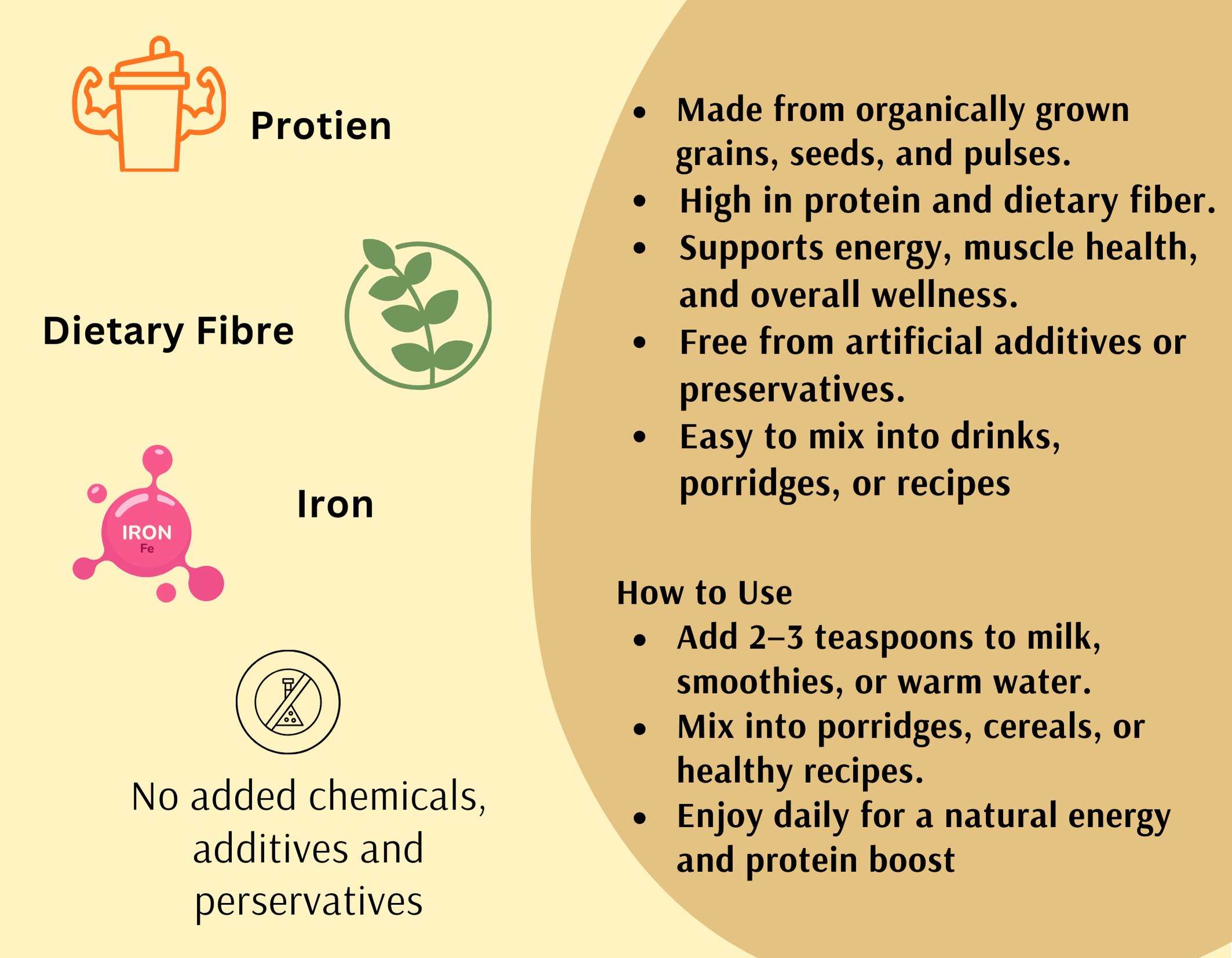 Protien

Dietary Fibre

IRON
Fe

Iron

No added chemicals, additives and perservatives

• Made from organically grown grains, seeds, and pulses.
• High in protein and dietary fiber.
• Supports energy, muscle health, and overall wellness.
• Free from artificial additives or preservatives.
• Easy to mix into drinks, porridges, or recipes

How to Use
• Add 2–3 teaspoons to milk, smoothies, or warm water.
• Mix into porridges, cereals, or healthy recipes.
• Enjoy daily for a natural energy and protein boost